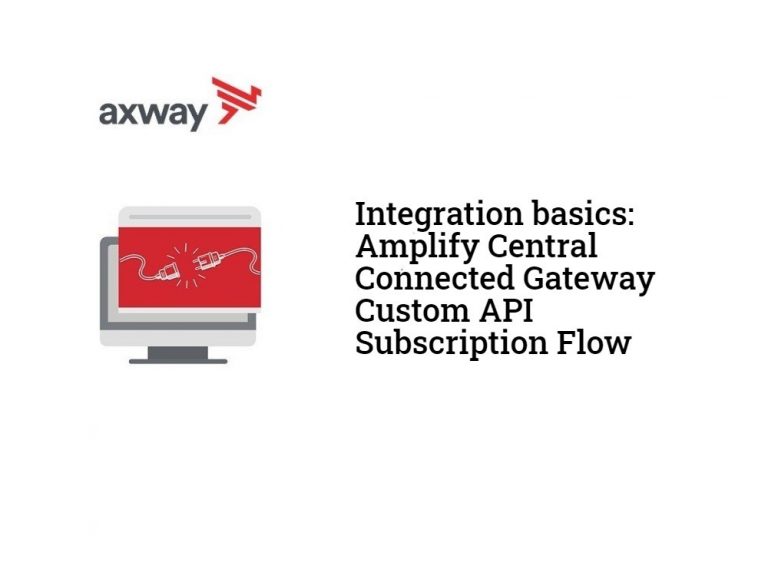 axway

Integration basics: Amplify Central Connected Gateway Custom API Subscription Flow